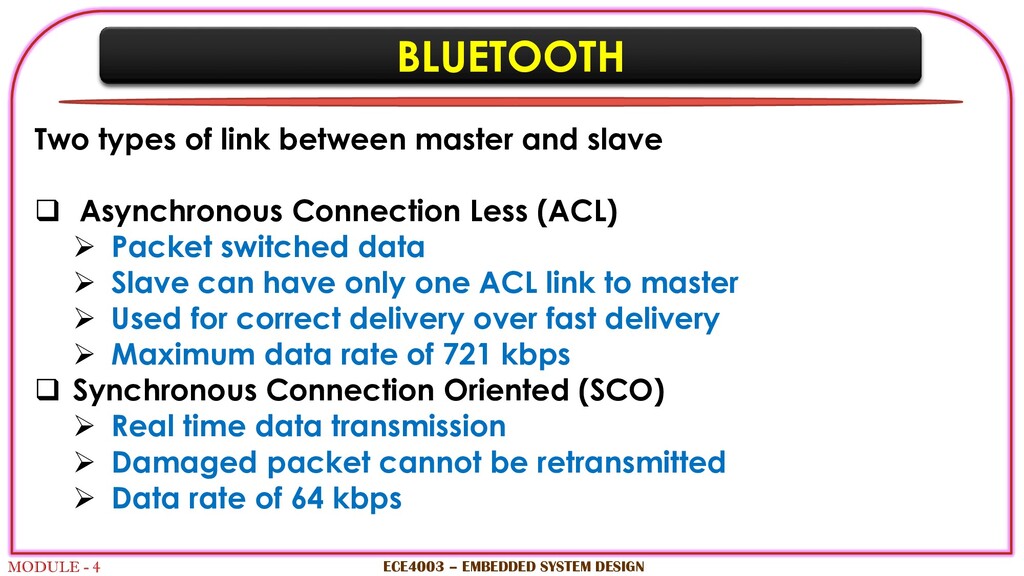 BLUETOOTH

Two types of link between master and slave

❑ Asynchronous Connection Less (ACL)
➢ Packet switched data
➢ Slave can have only one ACL link to master
➢ Used for correct delivery over fast delivery
➢ Maximum data rate of 721 kbps

❑ Synchronous Connection Oriented (SCO)
➢ Real time data transmission
➢ Damaged packet cannot be retransmitted
➢ Data rate of 64 kbps

MODULE - 4

ECE4003 – EMBEDDED SYSTEM DESIGN